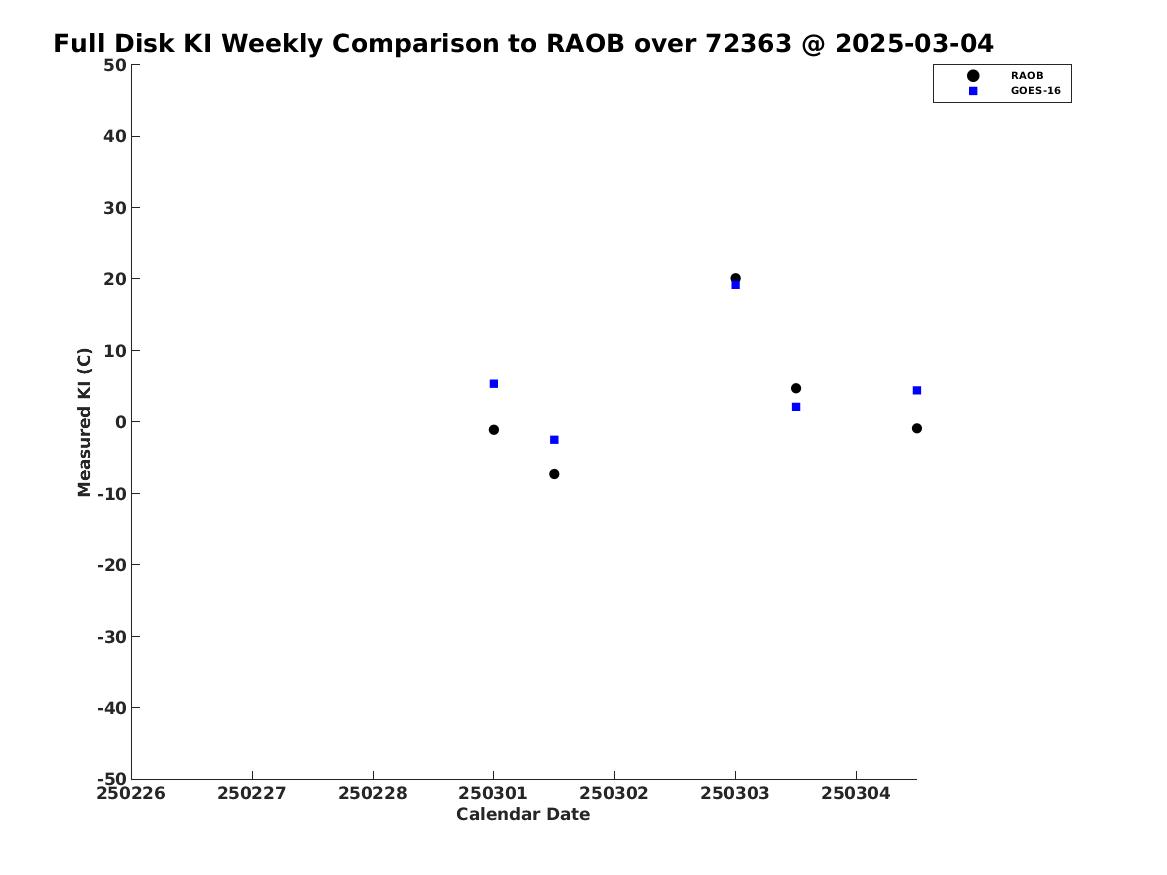 Full Disk KI Weekly Comparison to RAOB over 72363 @ 2025-03-04

RAOB
GOES-16

Measured KI (C)

50
40
30
20
10
0
-10
-20
-30
-40
-50

250226 250227 250228 250301 250302 250303 250304

Calendar Date